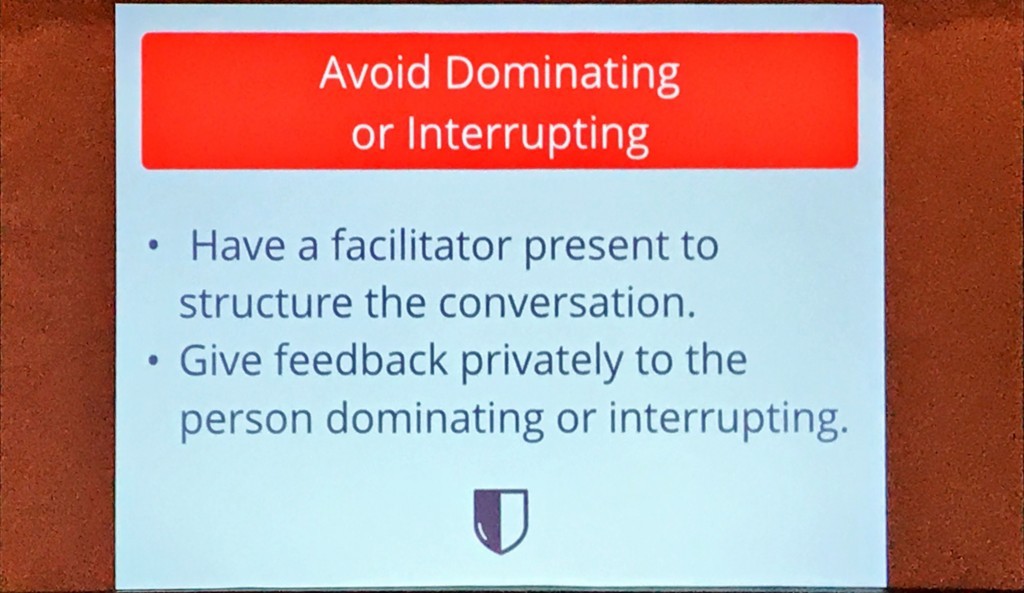 Avoid Dominating or Interrupting

• Have a facilitator present to structure the conversation.
• Give feedback privately to the person dominating or interrupting.